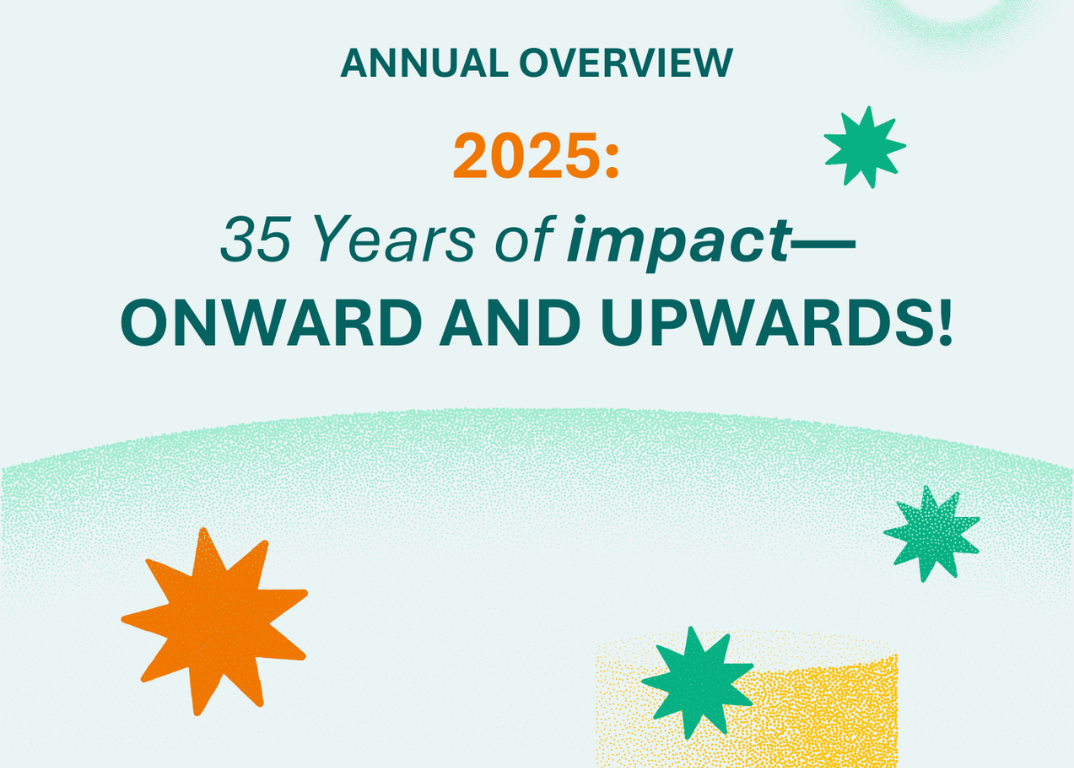 ANNUAL OVERVIEW

2025:

35 Years of impact—

ONWARD AND UPWARDS!